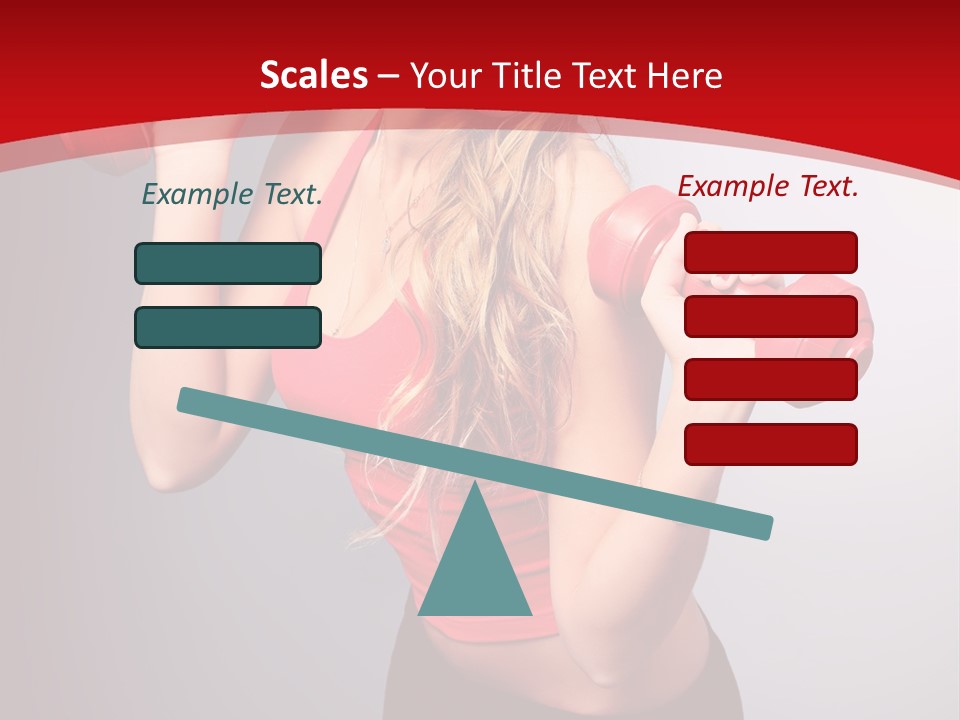 Scales – Your Title Text Here

Example Text.

Example Text.